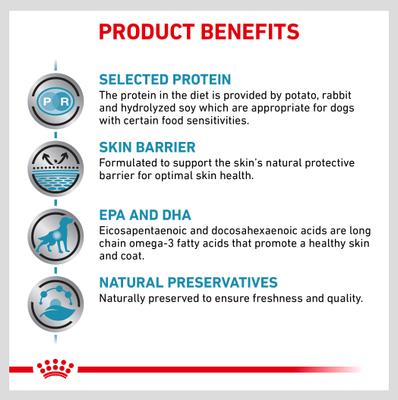 PRODUCT BENEFITS

P R

SELECTED PROTEIN
The protein in the diet is provided by potato, rabbit and hydrolyzed soy which are appropriate for dogs with certain food sensitivities.

SKIN BARRIER
Formulated to support the skin's natural protective barrier for optimal skin health.

EPA AND DHA
Eicosapentaenoic and docosahexaenoic acids are long chain omega-3 fatty acids that promote a healthy skin and coat.

NATURAL PRESERVATIVES
Naturally preserved to ensure freshness and quality.